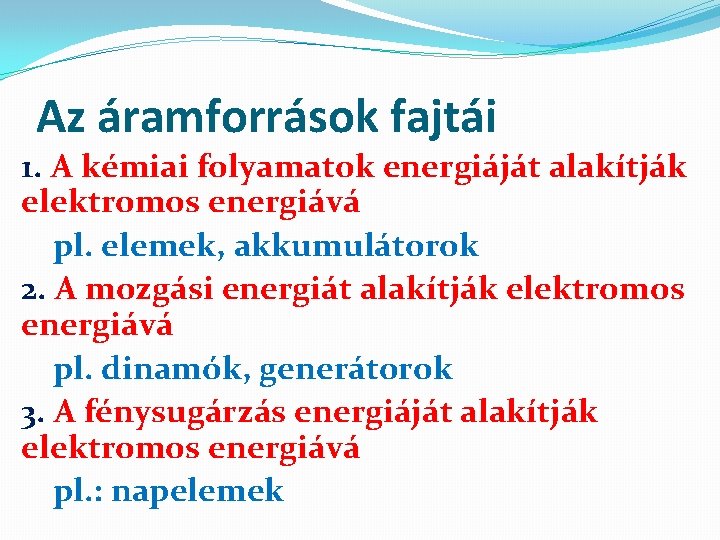 Az áramforrások fajtái

1. A kémiai folyamatok energiáját alakítják elektromos energiává

pl. elemek, akkumulátorok

2. A mozgási energiát alakítják elektromos energiává

pl. dinamók, generátorok

3. A fénysugárzás energiáját alakítják elektromos energiává

pl.: napelemek